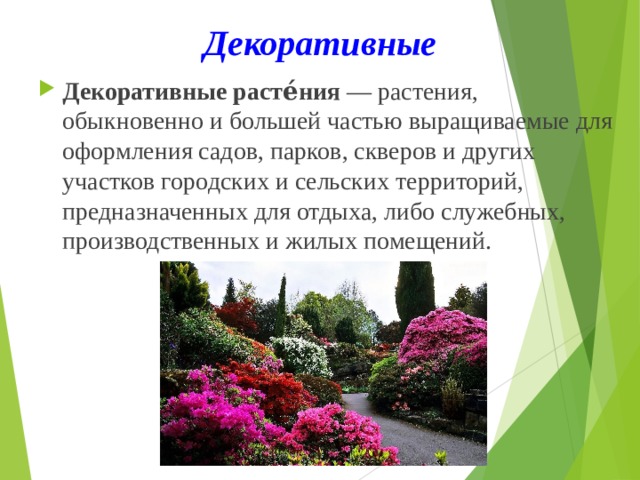 Декоративные

Декоративные расте́ния — растения, обыкновенно и большей частью выращиваемые для оформления садов, парков, скверов и других участков городских и сельских территорий, предназначенных для отдыха, либо служебных, производственных и жилых помещений.